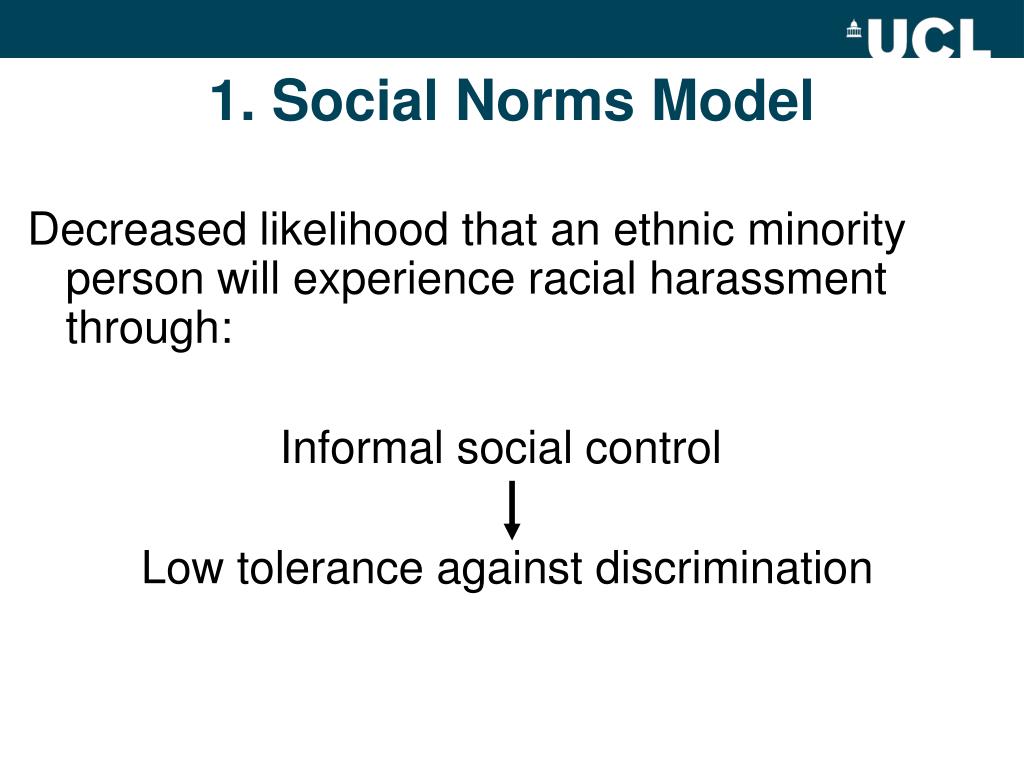 UCL

1. Social Norms Model

Decreased likelihood that an ethnic minority person will experience racial harassment through:

Informal social control

Low tolerance against discrimination